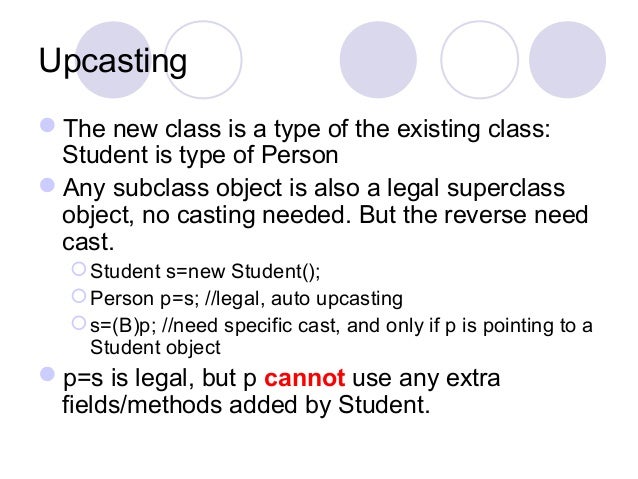 Upcasting

The new class is a type of the existing class: Student is type of Person

Any subclass object is also a legal superclass object, no casting needed. But the reverse need cast.

Student s=new Student();

Person p=s; //legal, auto upcasting

s=(B)p; //need specific cast, and only if p is pointing to a Student object

p=s is legal, but p cannot use any extra fields/methods added by Student.